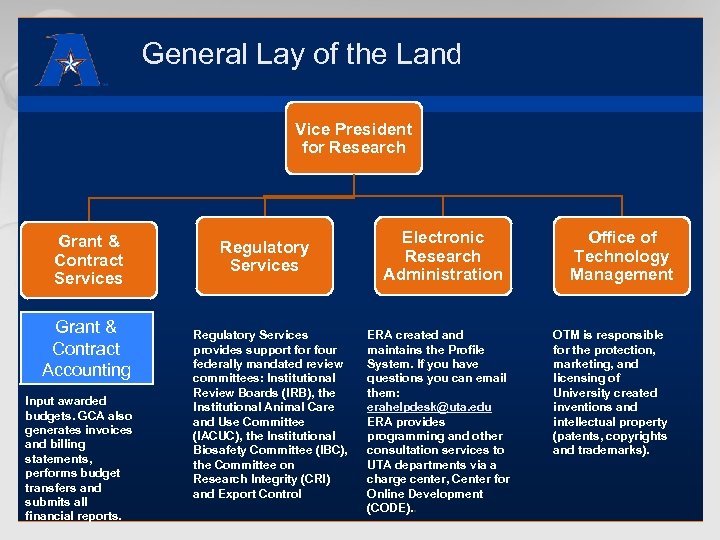 General Lay of the Land

Vice President for Research

Grant & Contract Services

Regulatory Services

Electronic Research Administration

Office of Technology Management

Grant & Contract Accounting

Input awarded budgets. GCA also generates invoices and billing statements, performs budget transfers and submits all financial reports.

Regulatory Services provides support for four federally mandated review committees: Institutional Review Boards (IRB), the Institutional Animal Care and Use Committee (IACUC), the Institutional Biosafety Committee (IBC), the Committee on Research Integrity (CRI) and Export Control

ERA created and maintains the Profile System. If you have questions you can email them: erahelpdesk@uta.edu ERA provides programming and other consultation services to UTA departments via a charge center, Center for Online Development (CODE).

OTM is responsible for the protection, marketing, and licensing of University created inventions and intellectual property (patents, copyrights and trademarks).